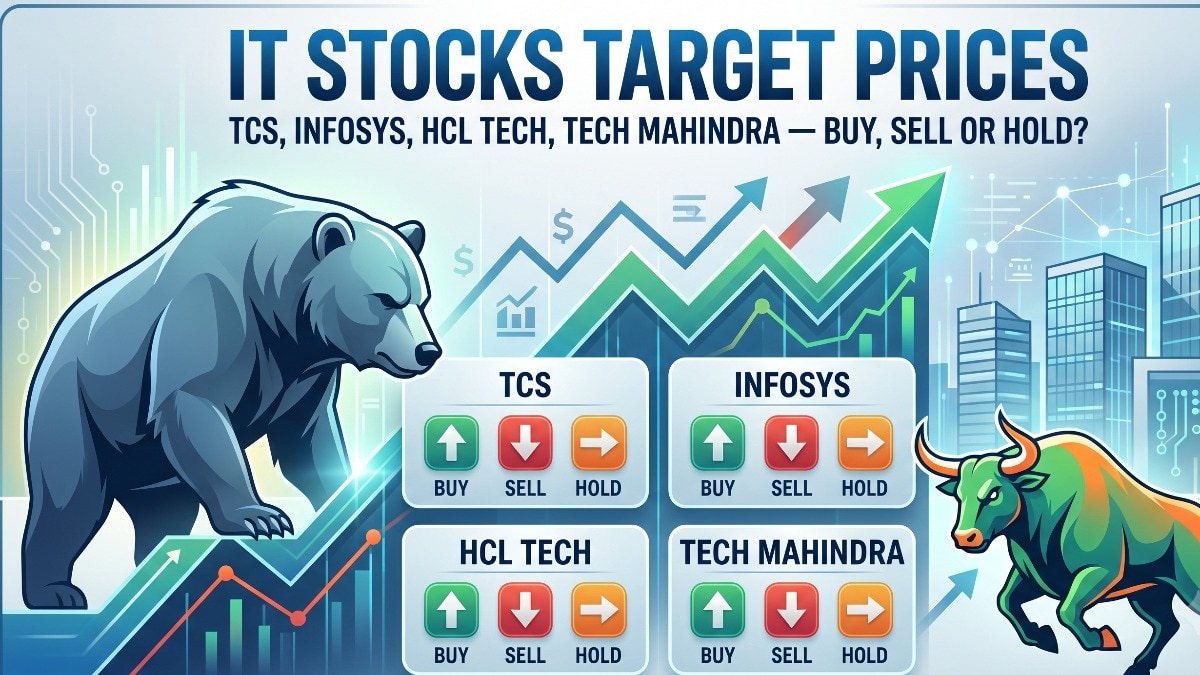 IT STOCKS TARGET PRICES

TCS, INFOSYS, HCL TECH, TECH MAHINDRA — BUY, SELL OR HOLD?

$

$

TCS

BUY SELL HOLD

INFOSYS

BUY SELL HOLD

HCL TECH

BUY SELL HOLD

TECH MAHINDRA

BUY SELL HOLD